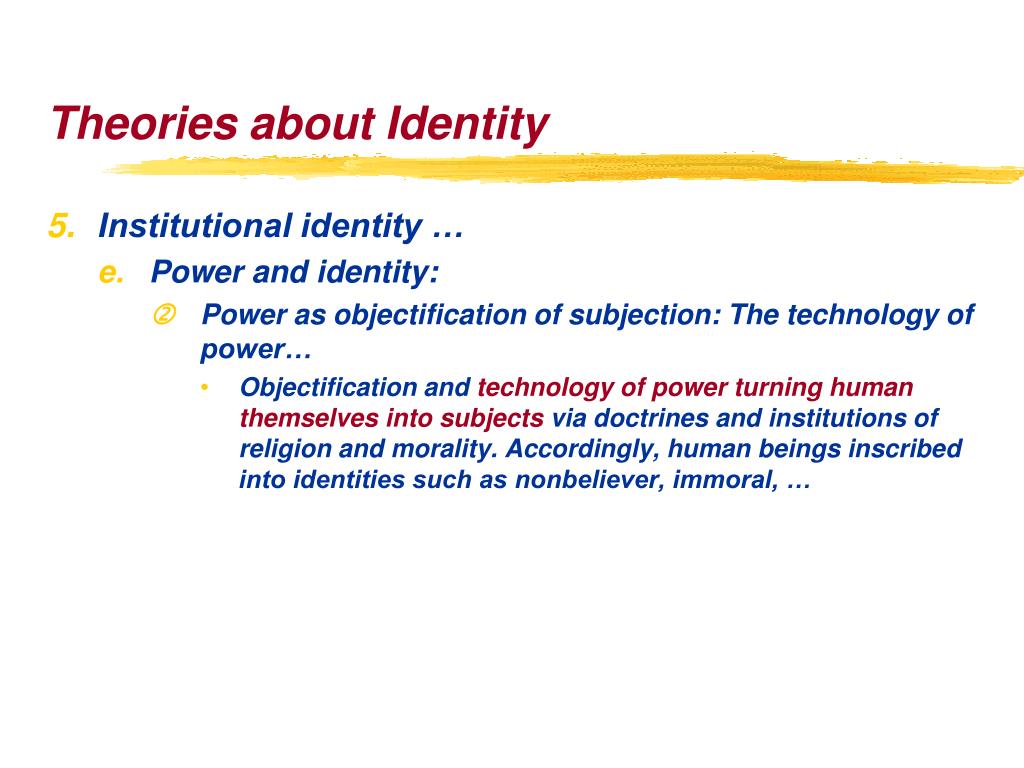 Theories about Identity

5. Institutional identity …

e. Power and identity:

② Power as objectification of subjection: The technology of power…

• Objectification and technology of power turning human themselves into subjects via doctrines and institutions of religion and morality. Accordingly, human beings inscribed into identities such as nonbeliever, immoral, …